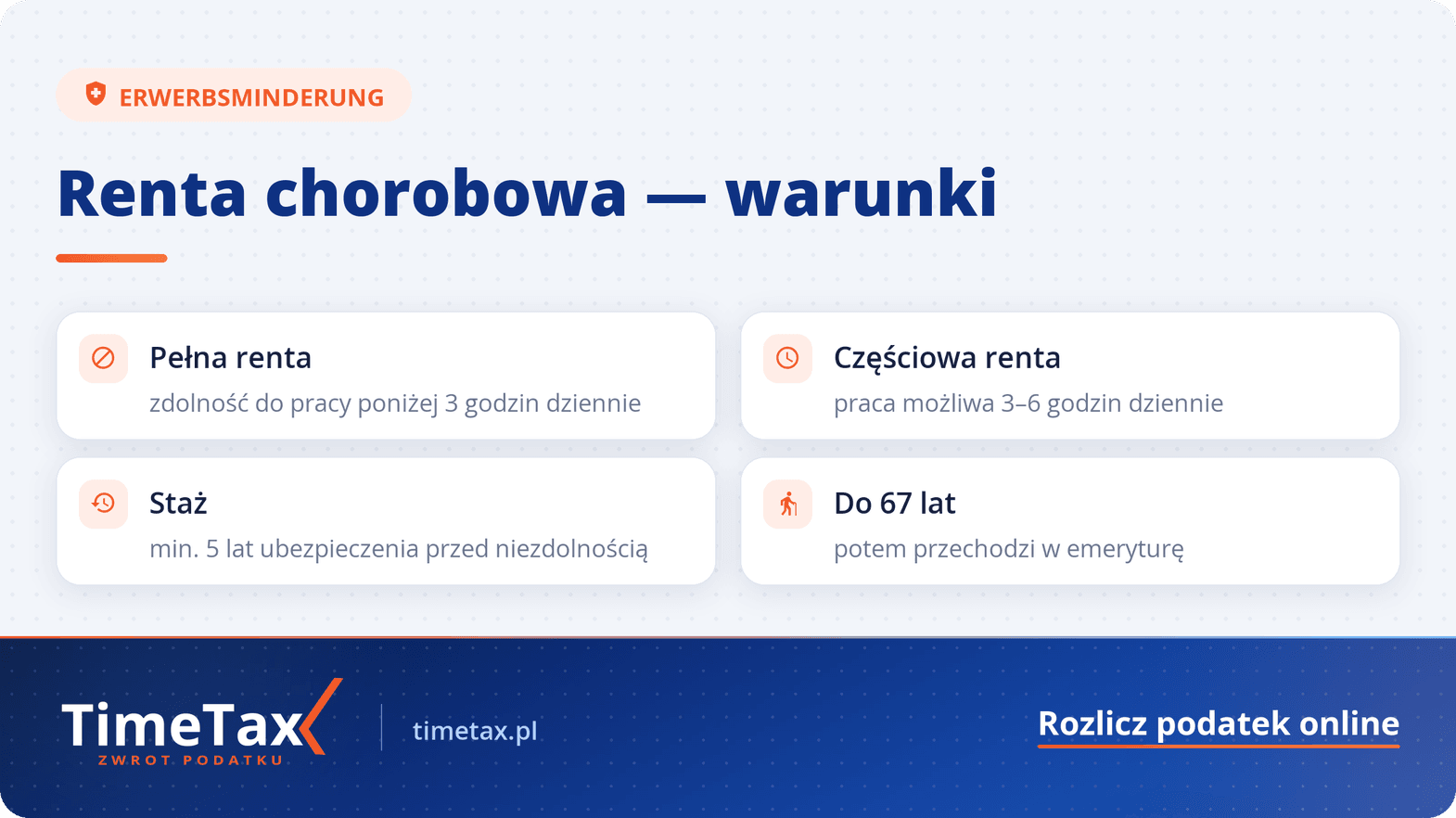 ERWERBSMINDERUNG

Renta chorobowa — warunki

Pełna renta
zdolność do pracy poniżej 3 godzin dziennie

Częściowa renta
praca możliwa 3–6 godzin dziennie

Staż
min. 5 lat ubezpieczenia przed niezdolnością

Do 67 lat
potem przechodzi w emeryturę

TimeTax
ZWROT PODATKU

timetax.pl

Rozlicz podatek online